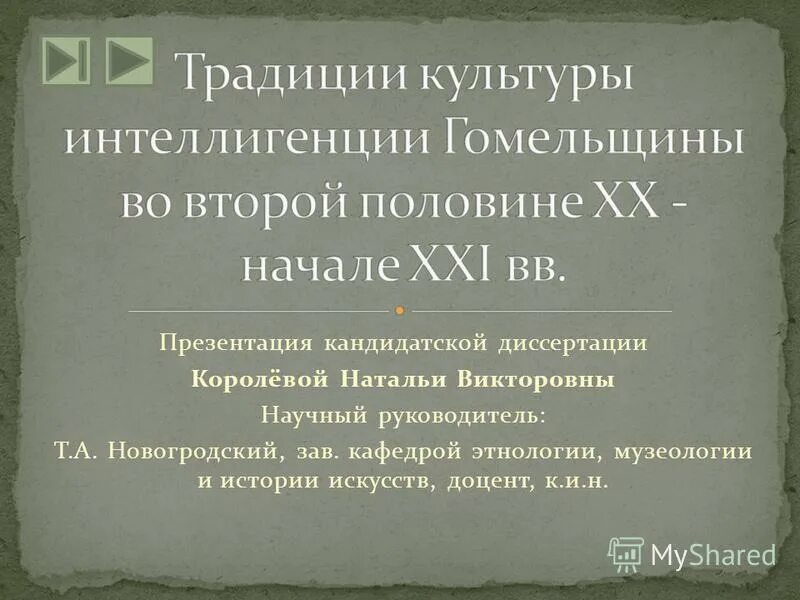 Традиции культуры интеллигенции Гомельщины во второй половине XX - начале XXI вв.

Презентация кандидатской диссертации
Королёвой Натальи Викторовны
Научный руководитель:
Т.А. Новогродский, зав. кафедрой этнологии, музеологии и истории искусств, доцент, к.и.н.

MyShared